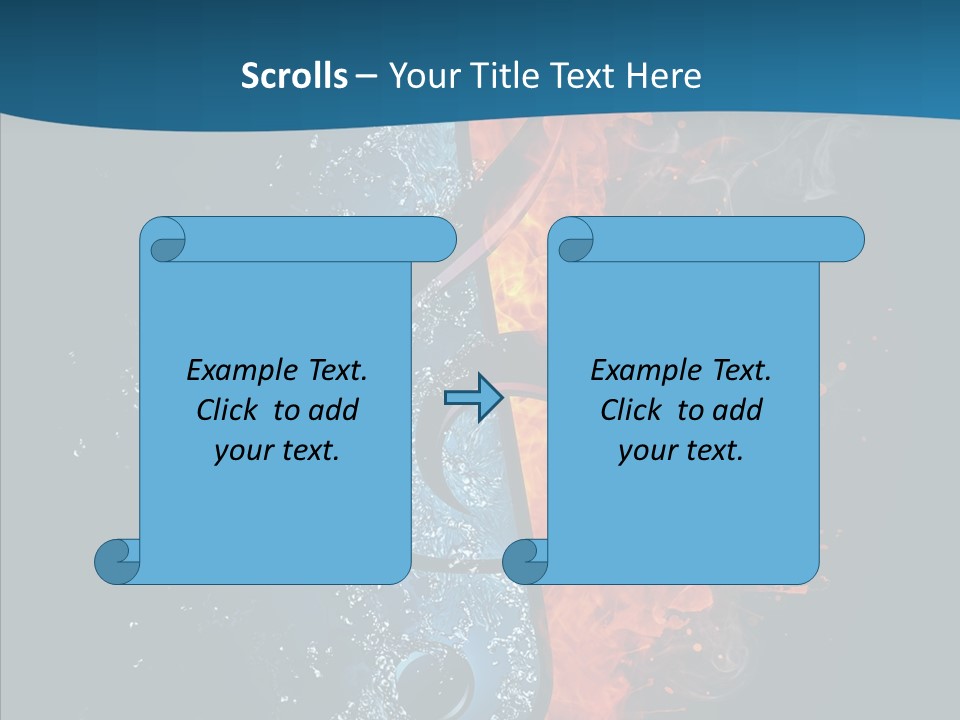 Scrolls – Your Title Text Here

Example Text. Click to add your text.

Example Text. Click to add your text.